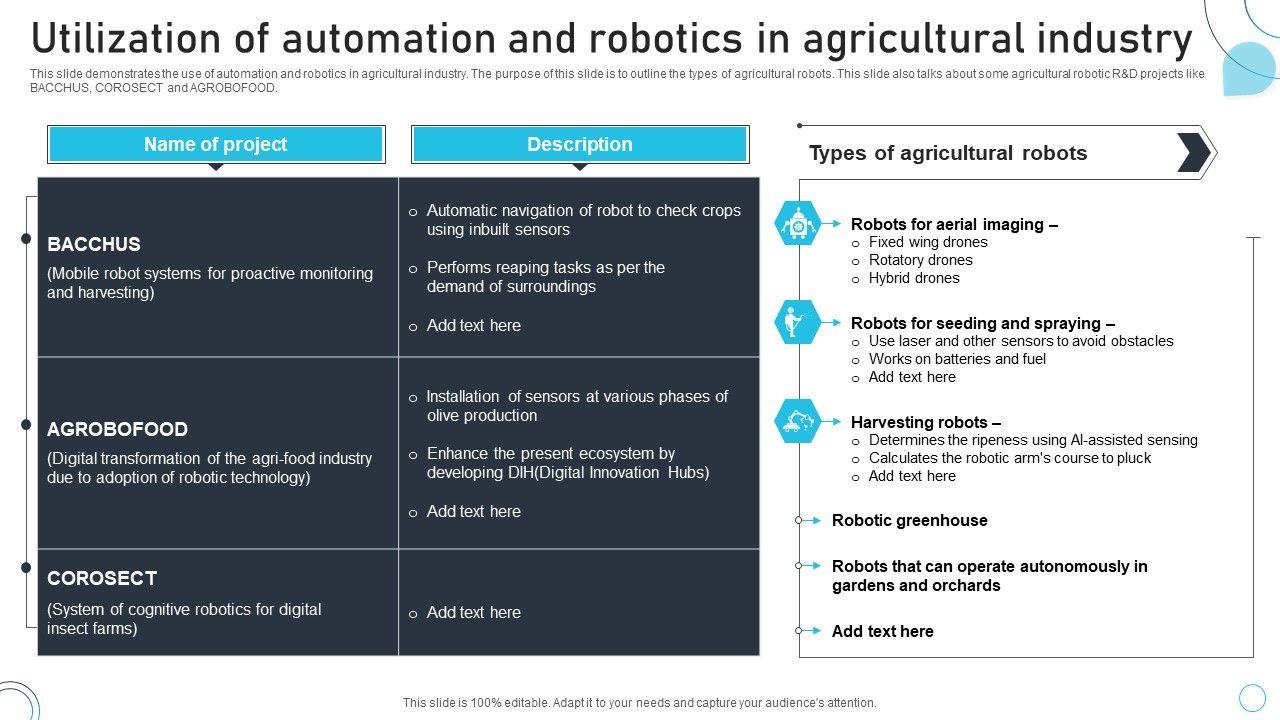 Utilization of automation and robotics in agricultural industry

This slide demonstrates the use of automation and robotics in agricultural industry. The purpose of this slide is to outline the types of agricultural robots. This slide also talks about some agricultural robotic R&D projects like BACCHUS, COROSECT and AGROBOFOOD.

| Name of project | Description |
|---|---|
| BACCHUS (Mobile robot systems for proactive monitoring and harvesting) | o Automatic navigation of robot to check crops using inbuilt sensors o Performs reaping tasks as per the demand of surroundings o Add text here |
| AGROBOFOOD (Digital transformation of the agri-food industry due to adoption of robotic technology) | o Installation of sensors at various phases of olive production o Enhance the present ecosystem by developing DIH(Digital Innovation Hubs) o Add text here |
| COROSECT (System of cognitive robotics for digital insect farms) | o Add text here |

Types of agricultural robots

Robots for aerial imaging –
o Fixed wing drones
o Rotatory drones
o Hybrid drones

Robots for seeding and spraying –
o Use laser and other sensors to avoid obstacles
o Works on batteries and fuel
o Add text here

Harvesting robots –
o Determines the ripeness using AI-assisted sensing
o Calculates the robotic arm's course to pluck
o Add text here

Robotic greenhouse

Robots that can operate autonomously in gardens and orchards

Add text here

This slide is 100% editable. Adapt it to your needs and capture your audience's attention.